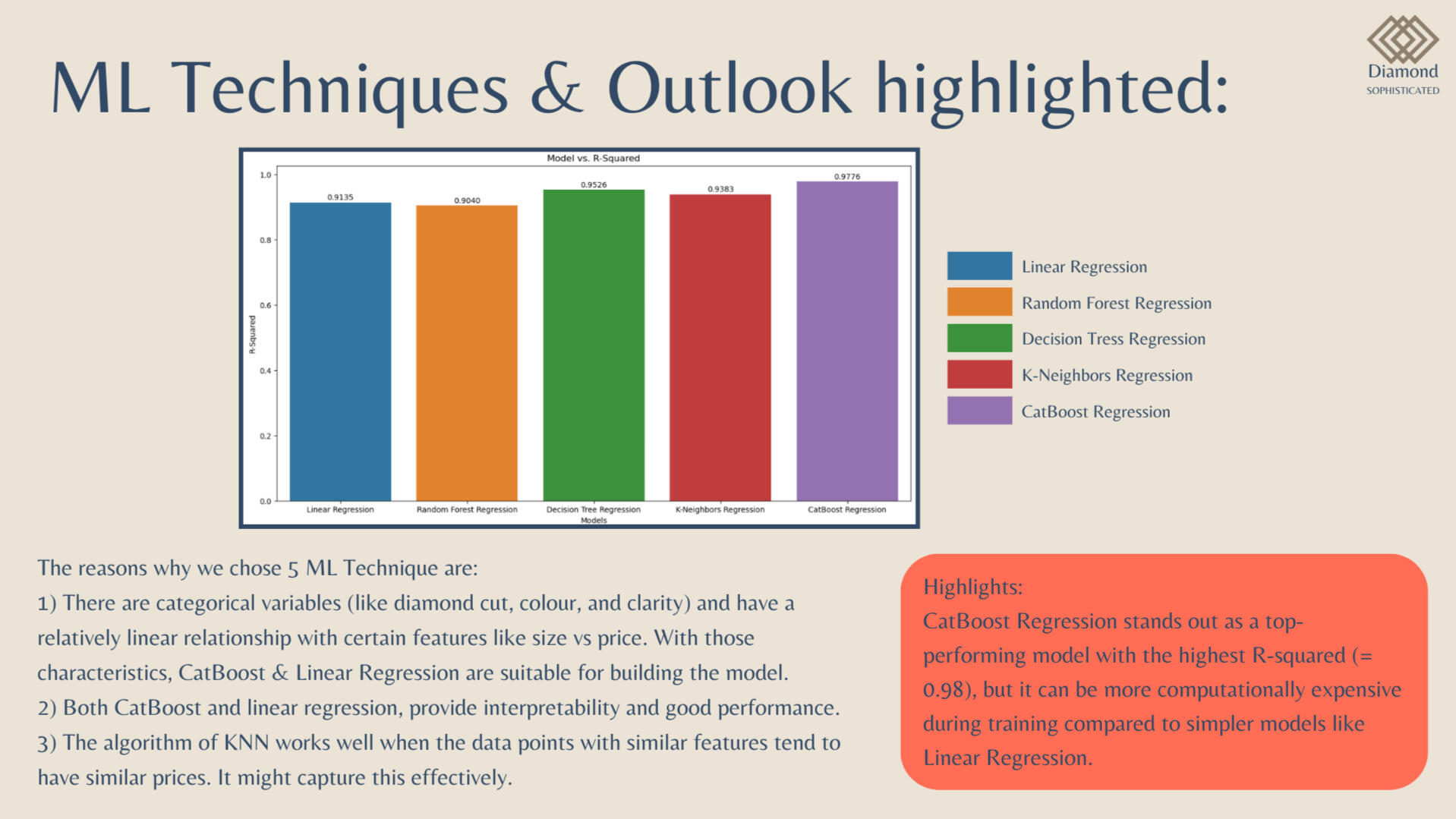 ML Techniques & Outlook highlighted:

Diamond
SOPHISTICATED

Model vs. R-Squared

R-Squared

1.0
0.8
0.6
0.4
0.2
0.0

0.9135
0.9040
0.9526
0.9383
0.9776

Linear Regression
Random Forest Regression
Decision Tree Regression
K-Neighbors Regression
CatBoost Regression
Models

Linear Regression
Random Forest Regression
Decision Tress Regression
K-Neighbors Regression
CatBoost Regression

The reasons why we chose 5 ML Technique are:
1) There are categorical variables (like diamond cut, colour, and clarity) and have a relatively linear relationship with certain features like size vs price. With those characteristics, CatBoost & Linear Regression are suitable for building the model.
2) Both CatBoost and linear regression, provide interpretability and good performance.
3) The algorithm of KNN works well when the data points with similar features tend to have similar prices. It might capture this effectively.

Highlights:
CatBoost Regression stands out as a top-performing model with the highest R-squared (= 0.98), but it can be more computationally expensive during training compared to simpler models like Linear Regression.